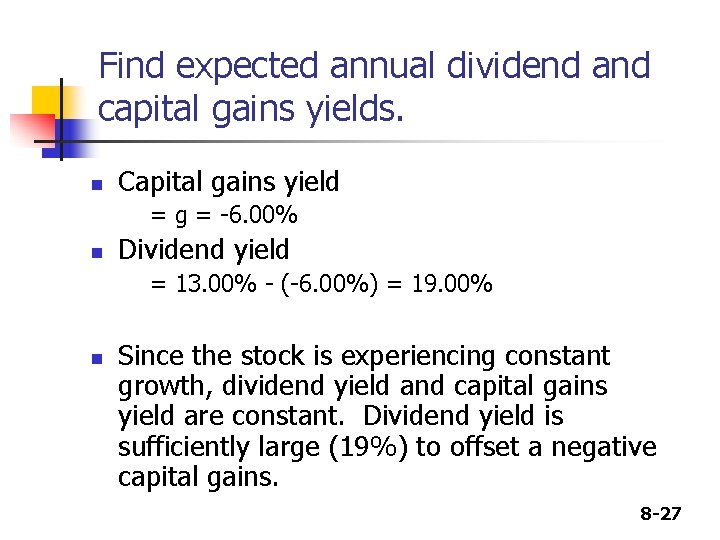 Find expected annual dividend and capital gains yields.

- Capital gains yield
  = g = -6.00%
- Dividend yield
  = 13.00% - (-6.00%) = 19.00%

- Since the stock is experiencing constant growth, dividend yield and capital gains yield are constant. Dividend yield is sufficiently large (19%) to offset a negative capital gains.

8-27